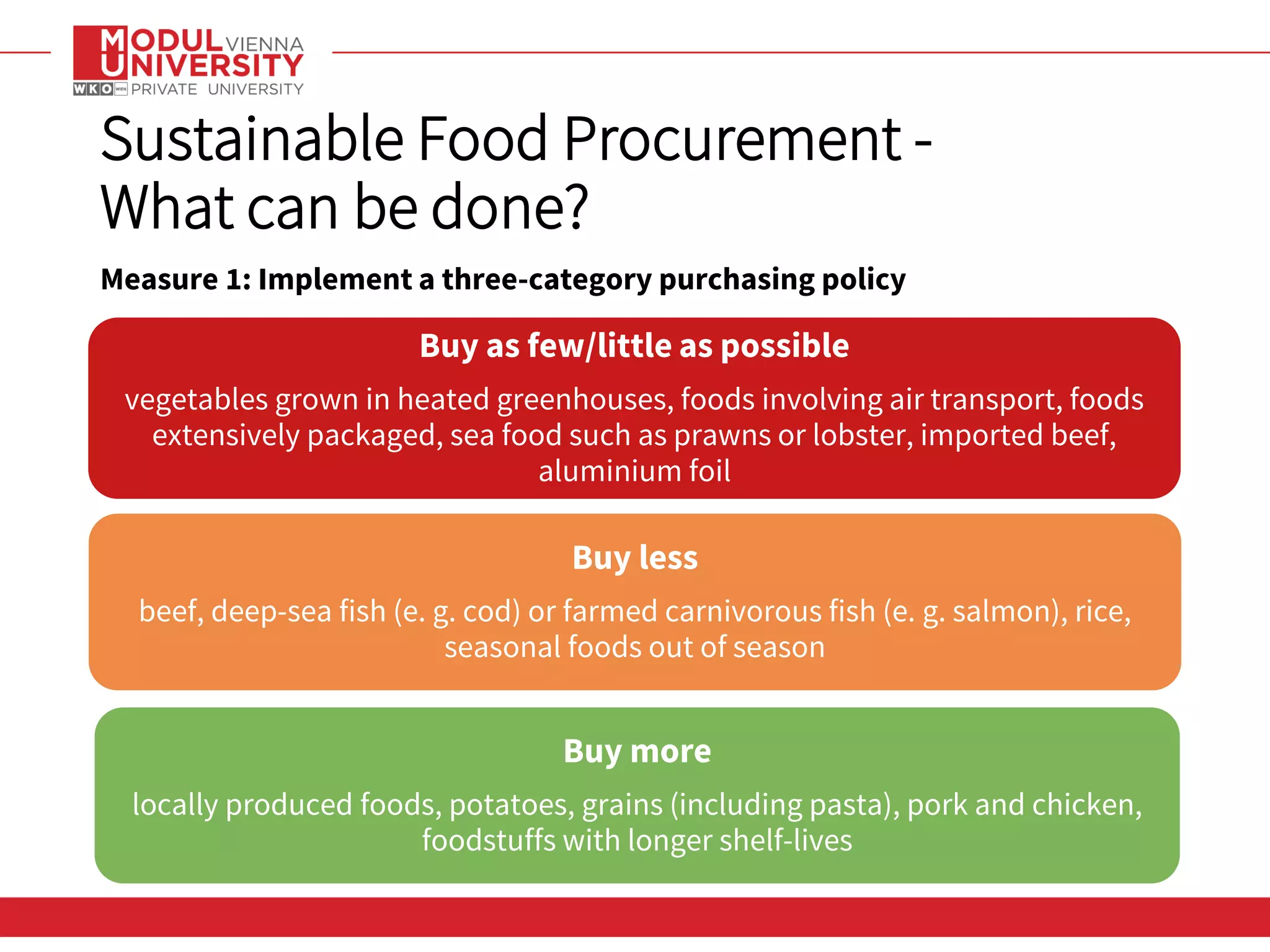 MODUL VIENNA
UNIVERSITY
WKO WIEN PRIVATE UNIVERSITY

Sustainable Food Procurement - What can be done?

Measure 1: Implement a three-category purchasing policy

Buy as few/little as possible

vegetables grown in heated greenhouses, foods involving air transport, foods extensively packaged, sea food such as prawns or lobster, imported beef, aluminium foil

Buy less

beef, deep-sea fish (e. g. cod) or farmed carnivorous fish (e. g. salmon), rice, seasonal foods out of season

Buy more

locally produced foods, potatoes, grains (including pasta), pork and chicken, foodstuffs with longer shelf-lives